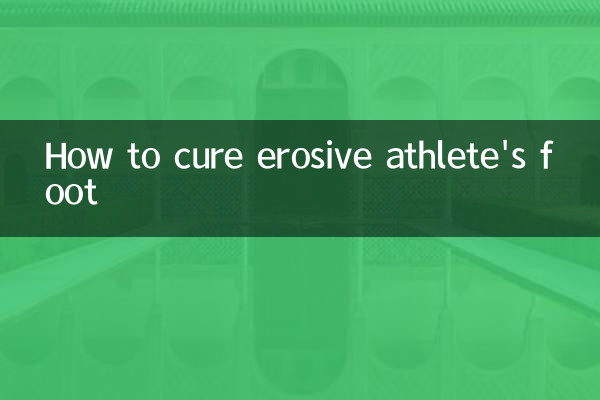 How to cure erosive athlete's foot